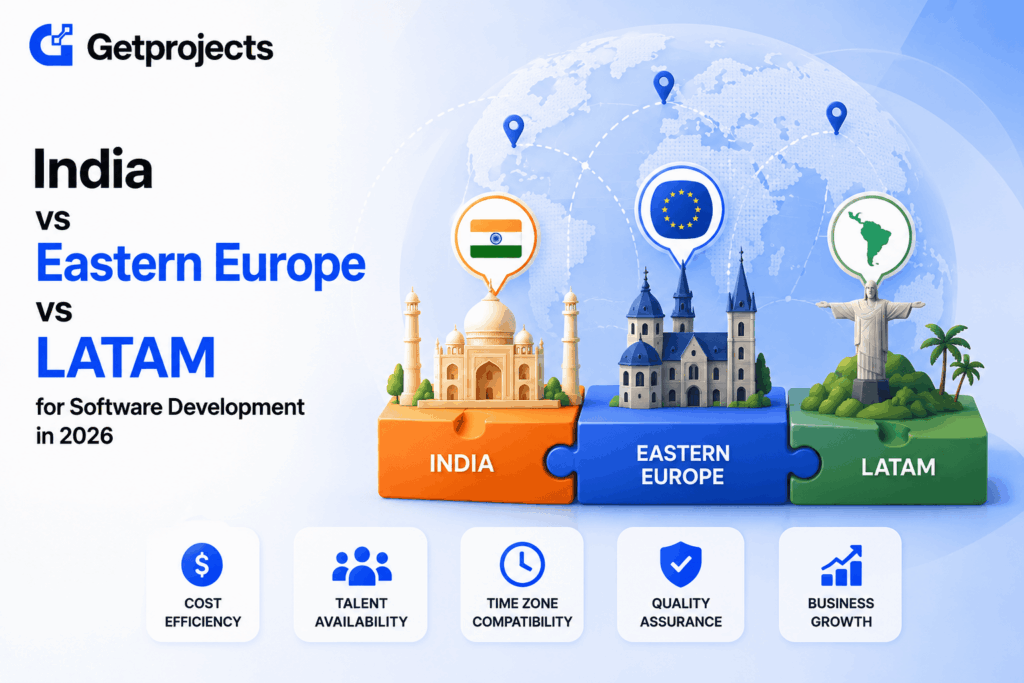 Getprojects

India
vs
Eastern Europe
vs
LATAM
for Software Development in 2026

INDIA

EASTERN EUROPE

LATAM

COST EFFICIENCY

TALENT AVAILABILITY

TIME ZONE COMPATIBILITY

QUALITY ASSURANCE

BUSINESS GROWTH